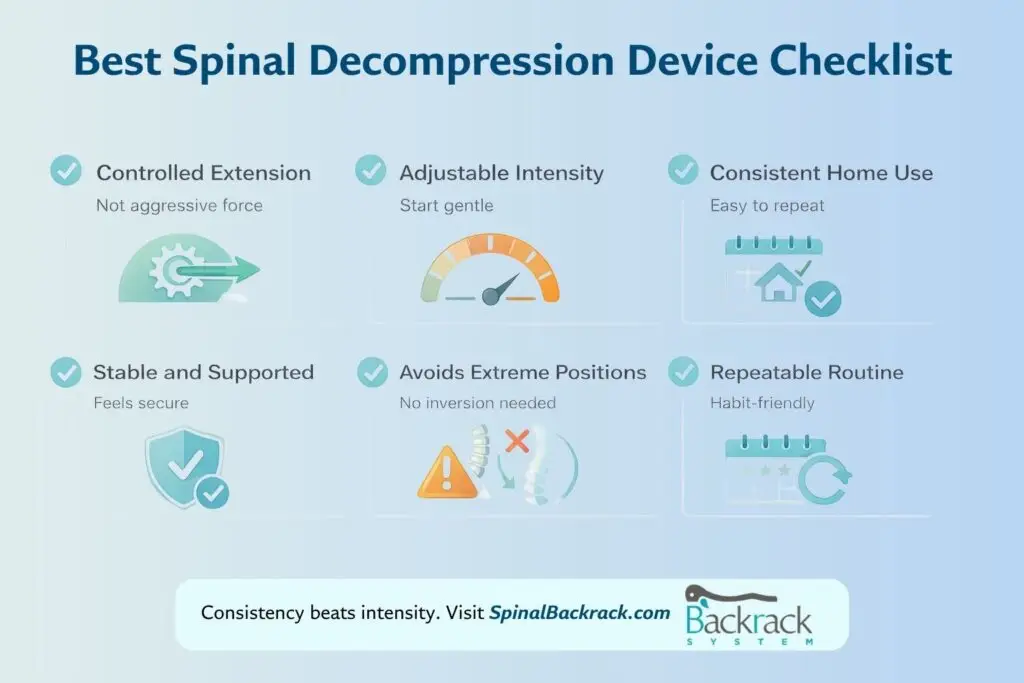 Best Spinal Decompression Device Checklist

Controlled Extension
Not aggressive force

Adjustable Intensity
Start gentle

Consistent Home Use
Easy to repeat

Stable and Supported
Feels secure

Avoids Extreme Positions
No inversion needed

Repeatable Routine
Habit-friendly

Consistency beats intensity. Visit SpinalBackrack.com

Backrack
SYSTEM